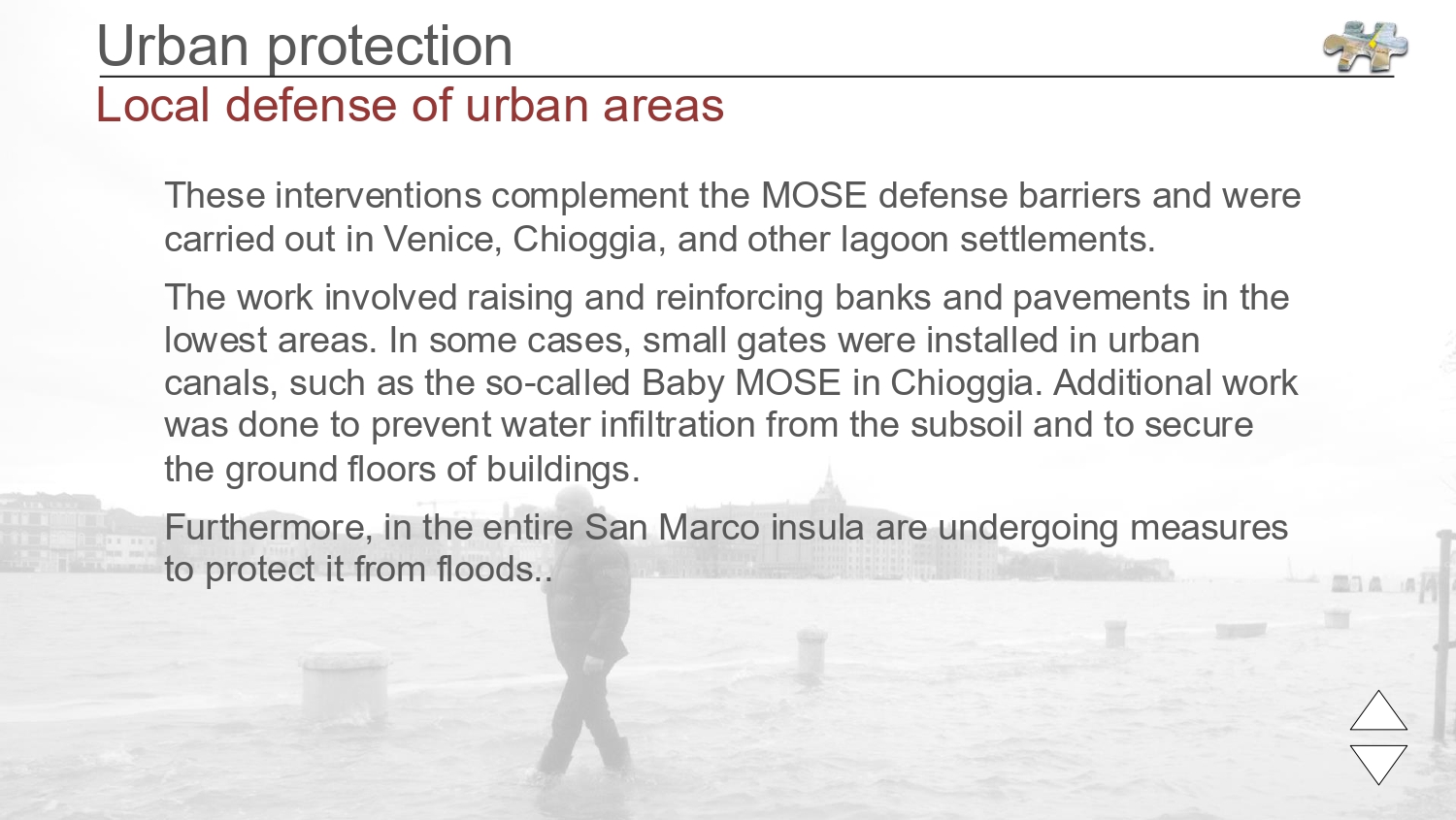 Urban protection
Local defense of urban areas

These interventions complement the MOSE defense barriers and were carried out in Venice, Chioggia, and other lagoon settlements.

The work involved raising and reinforcing banks and pavements in the lowest areas. In some cases, small gates were installed in urban canals, such as the so-called Baby MOSE in Chioggia. Additional work was done to prevent water infiltration from the subsoil and to secure the ground floors of buildings.

Furthermore, in the entire San Marco insula are undergoing measures to protect it from floods..